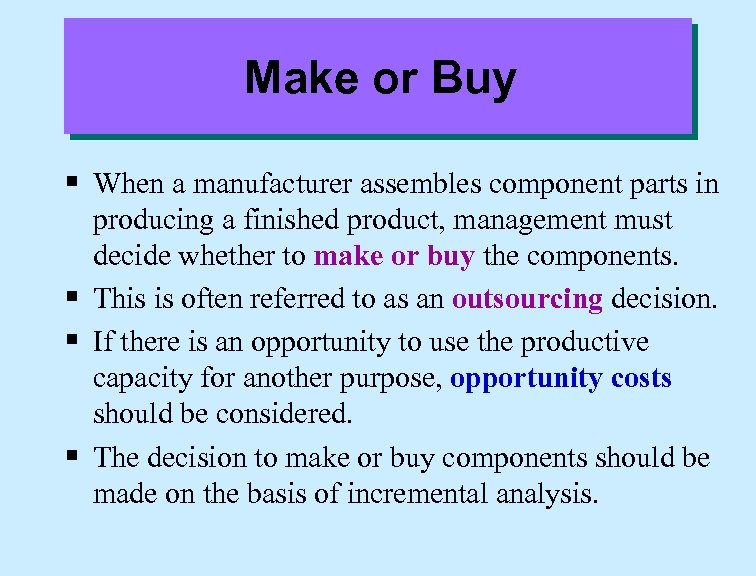 Make or Buy

▪ When a manufacturer assembles component parts in producing a finished product, management must decide whether to make or buy the components.

▪ This is often referred to as an outsourcing decision.

▪ If there is an opportunity to use the productive capacity for another purpose, opportunity costs should be considered.

▪ The decision to make or buy components should be made on the basis of incremental analysis.